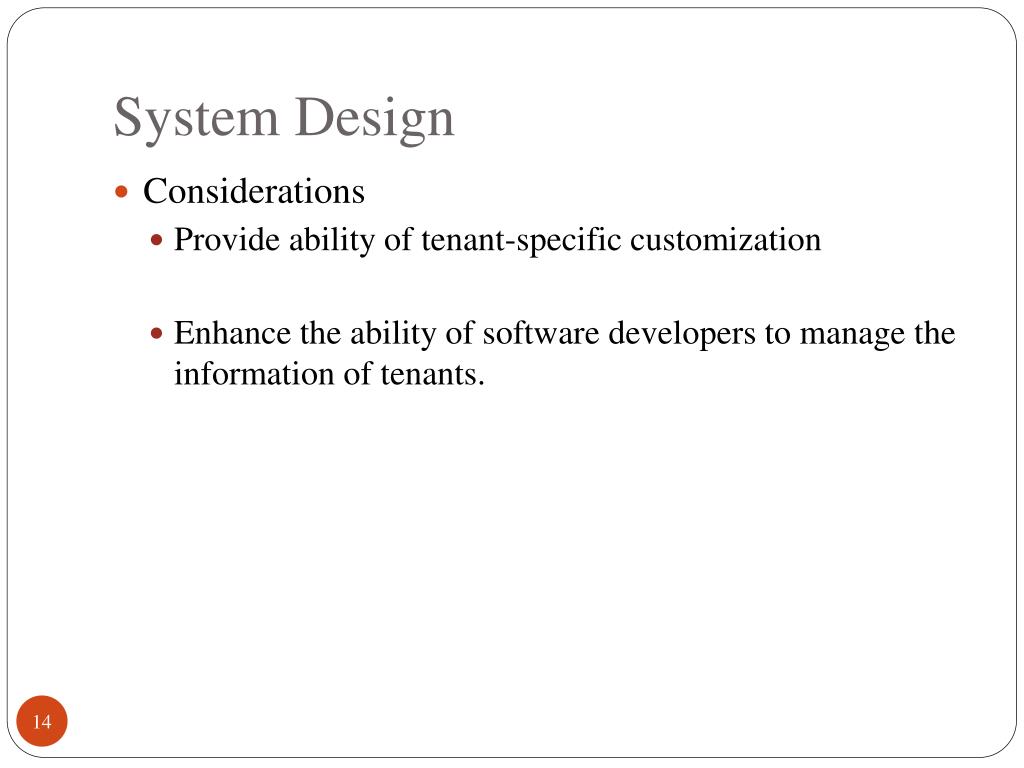 System Design

Considerations

Provide ability of tenant-specific customization

Enhance the ability of software developers to manage the information of tenants.

14